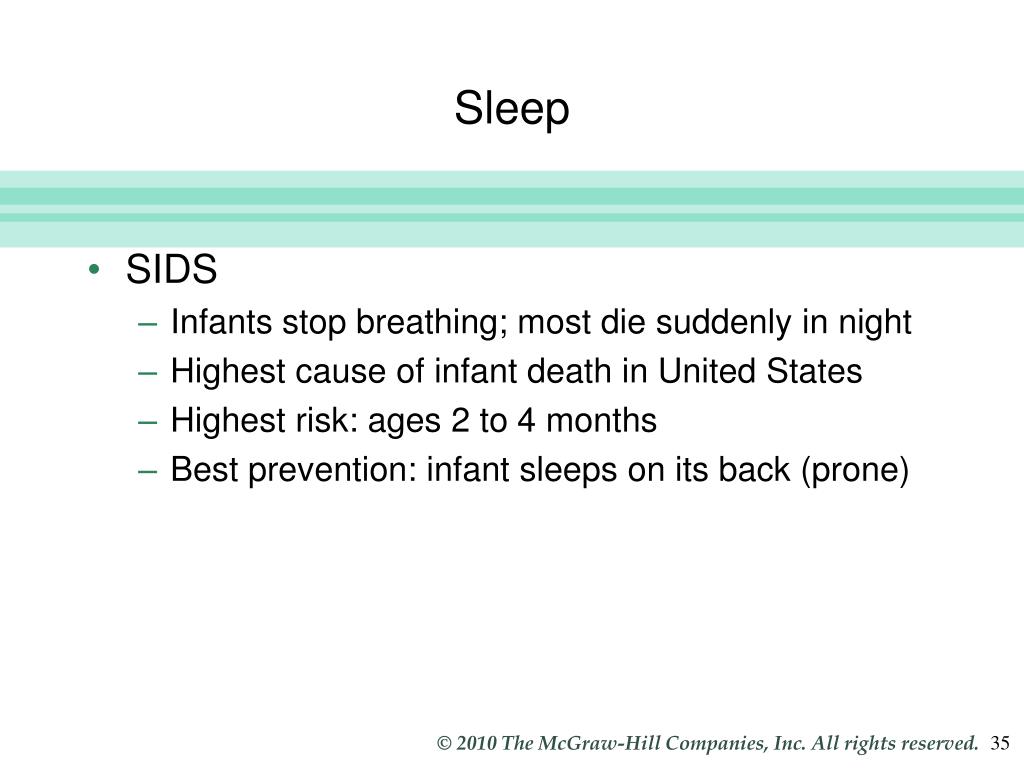 Sleep

• SIDS
– Infants stop breathing; most die suddenly in night
– Highest cause of infant death in United States
– Highest risk: ages 2 to 4 months
– Best prevention: infant sleeps on its back (prone)

© 2010 The McGraw-Hill Companies, Inc. All rights reserved. 35